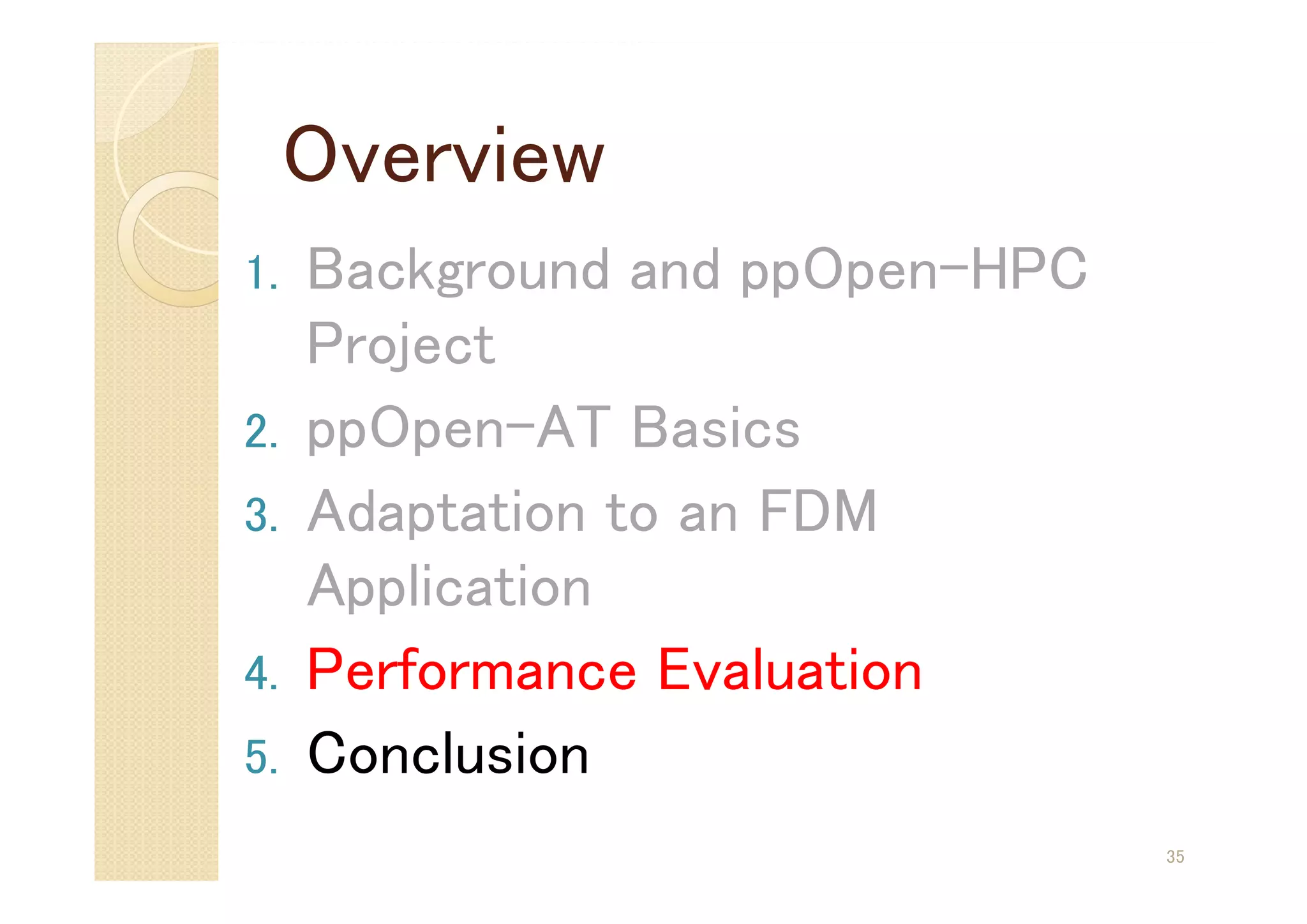 Overview

1. Background and ppOpen-HPC Project
2. ppOpen-AT Basics
3. Adaptation to an FDM Application
4. Performance Evaluation
5. Conclusion

35